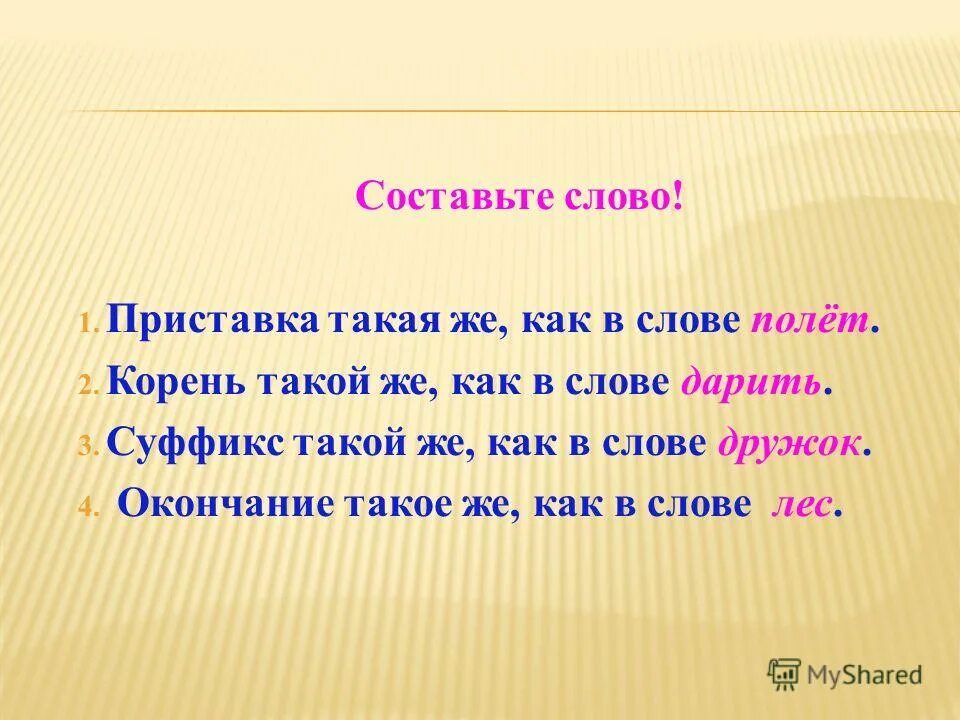 Составьте слово!

1. Приставка такая же, как в слове полёт.
2. Корень такой же, как в слове дарить.
3. Суффикс такой же, как в слове дружок.
4. Окончание такое же, как в слове лес.

MyShared